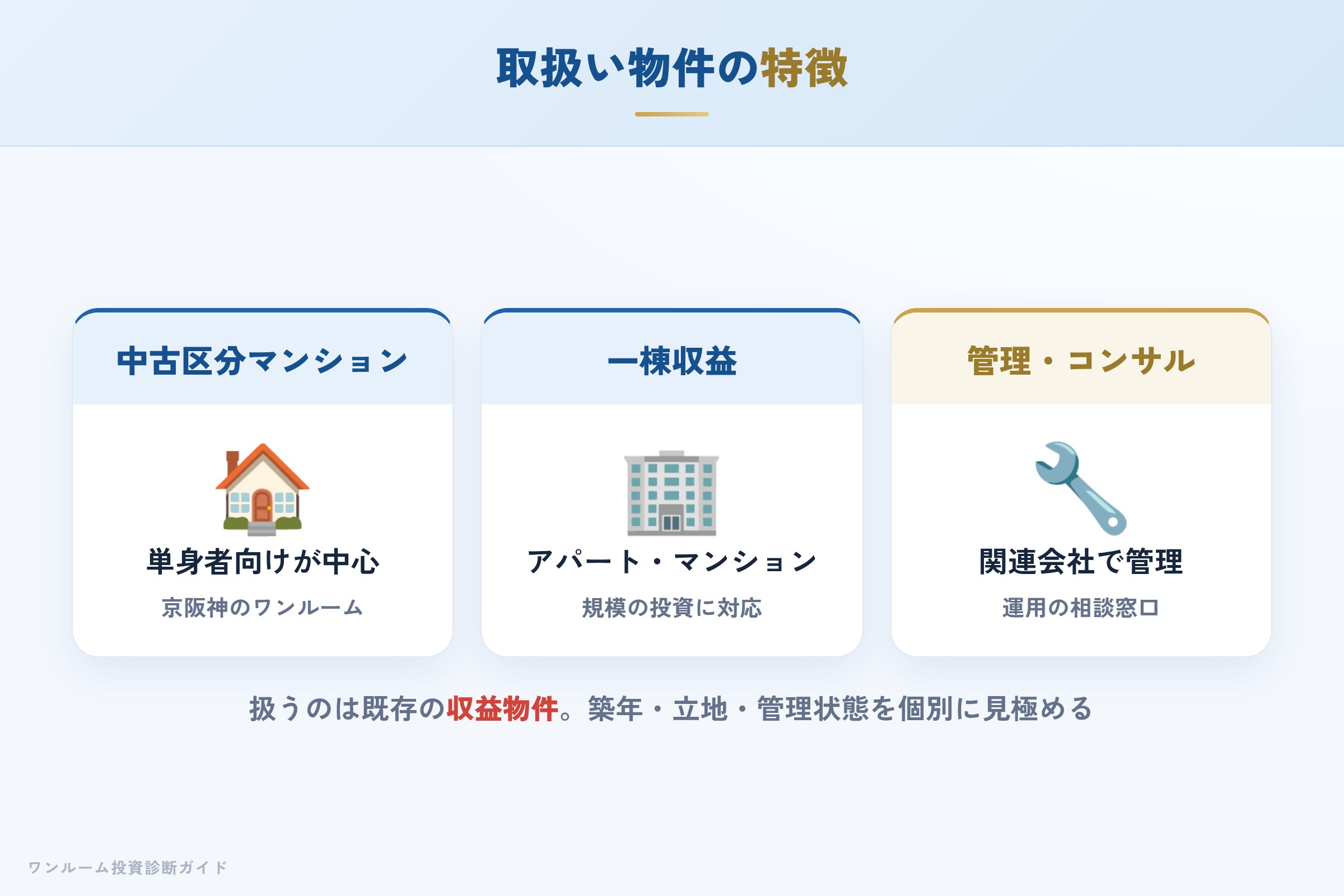 取扱い物件の特徴

中古区分マンション

単身者向けが中心

京阪神のワンルーム

一棟収益

アパート・マンション

規模の投資に対応

管理・コンサル

関連会社で管理

運用の相談窓口

扱うのは既存の収益物件。築年・立地・管理状態を個別に見極める

ワンルーム投資診断ガイド